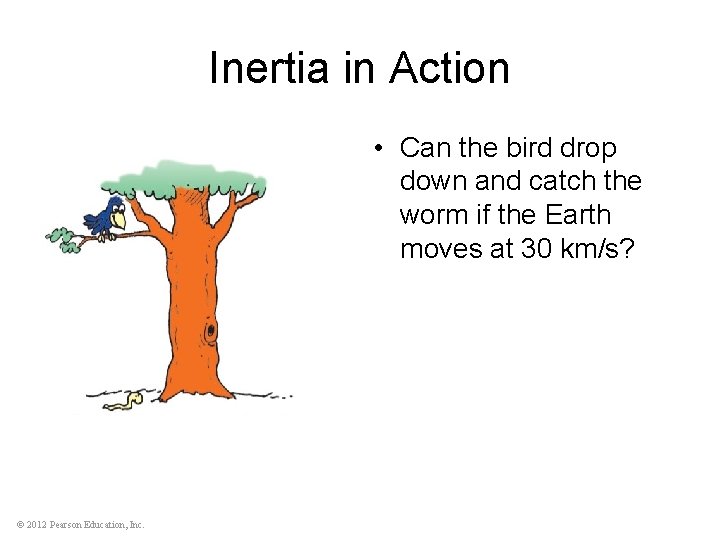 Inertia in Action

• Can the bird drop down and catch the worm if the Earth moves at 30 km/s?

© 2012 Pearson Education, Inc.